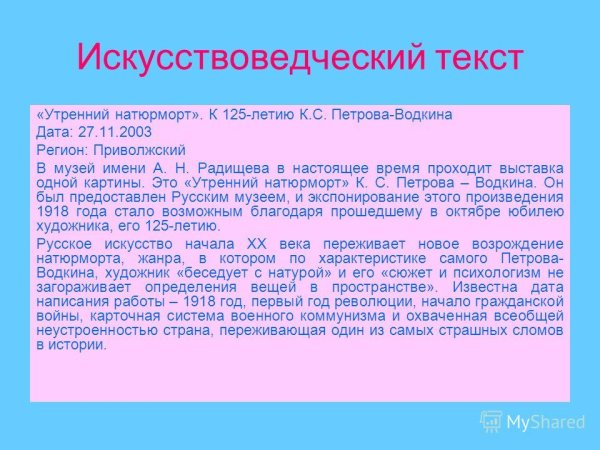 Искусствоведческий текст

«Утренний натюрморт». К 125-летию К.С. Петрова-Водкина

Дата: 27.11.2003

Регион: Приволжский

В музей имени А. Н. Радищева в настоящее время проходит выставка одной картины. Это «Утренний натюрморт» К. С. Петрова – Водкина. Он был предоставлен Русским музеем, и экспонирование этого произведения 1918 года стало возможным благодаря прошедшему в октябре юбилею художника, его 125-летию.

Русское искусство начала XX века переживает новое возрождение натюрморта, жанра, в котором по характеристике самого Петрова-Водкина, художник «беседует с натурой» и его «сюжет и психологизм не загораживает определения вещей в пространстве». Известна дата написания работы – 1918 год, первый год революции, начало гражданской войны, карточная система военного коммунизма и охваченная всеобщей неустроенностью страна, переживающая один из самых страшных сломов в истории.

MyShared